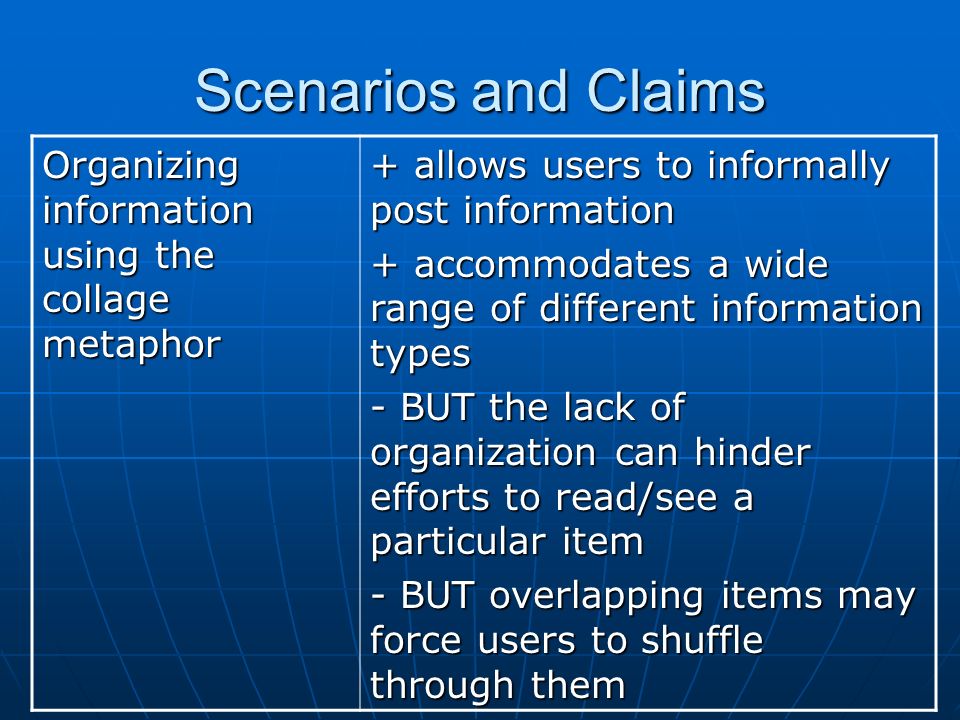 Scenarios and Claims

| Organizing information using the collage metaphor | + allows users to informally post information<br>+ accommodates a wide range of different information types<br>- BUT the lack of organization can hinder efforts to read/see a particular item<br>- BUT overlapping items may force users to shuffle through them |
|---|---|